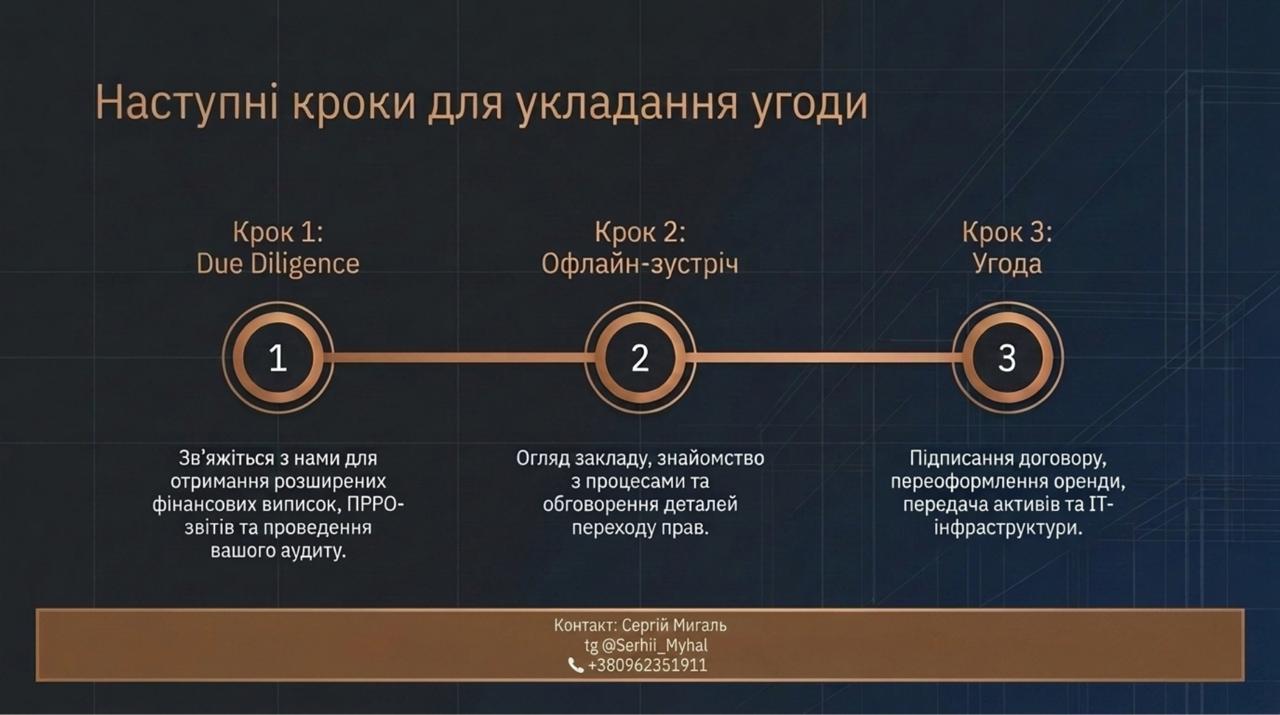 Наступні кроки для укладання угоди

Крок 1:
Due Diligence

1

Зв'яжіться з нами для отримання розширених фінансових виписок, ПРРО-звітів та проведення вашого аудиту.

Крок 2:
Офлайн-зустріч

2

Огляд закладу, знайомство з процесами та обговорення деталей переходу прав.

Крок 3:
Угода

3

Підписання договору, переоформлення оренди, передача активів та IT-інфраструктури.

Контакт: Сергій Мигаль
tg @Serhii_Myhal
+380962351911